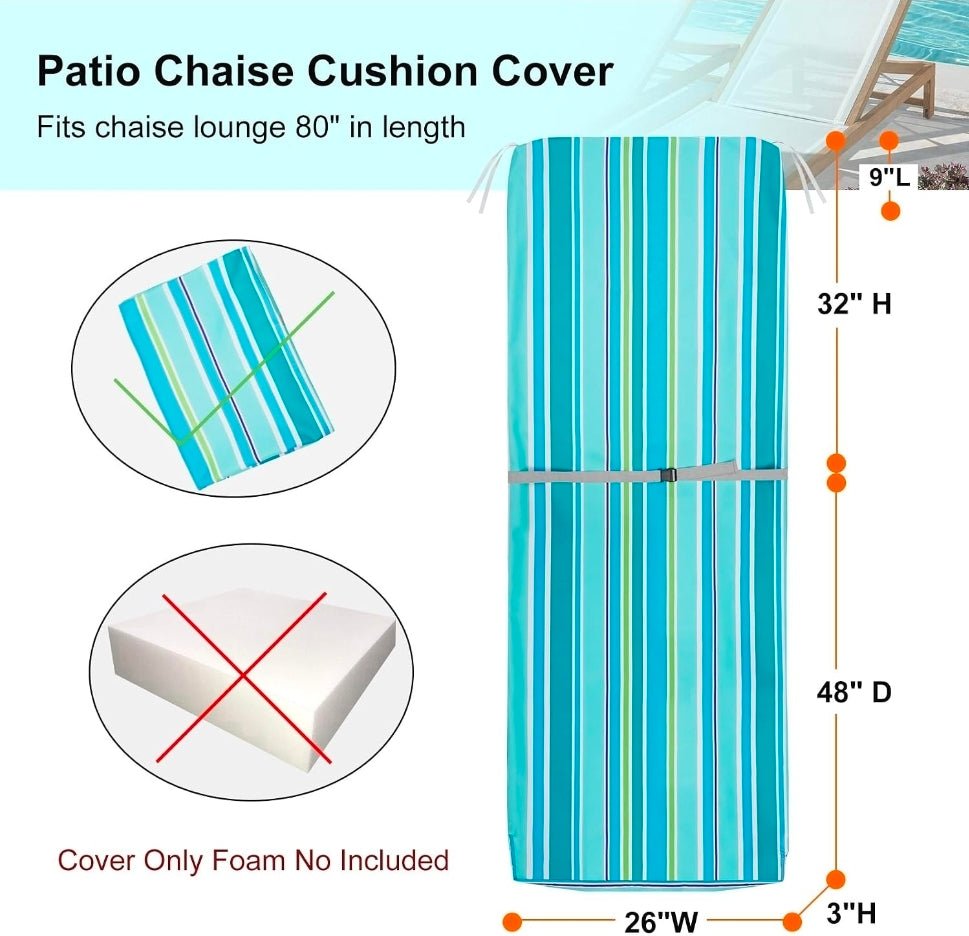 Patio Chaise Cushion Cover
Fits chaise lounge 80" in length

9"L

32" H

48" D

Cover Only Foam No Included

26"W

3"H